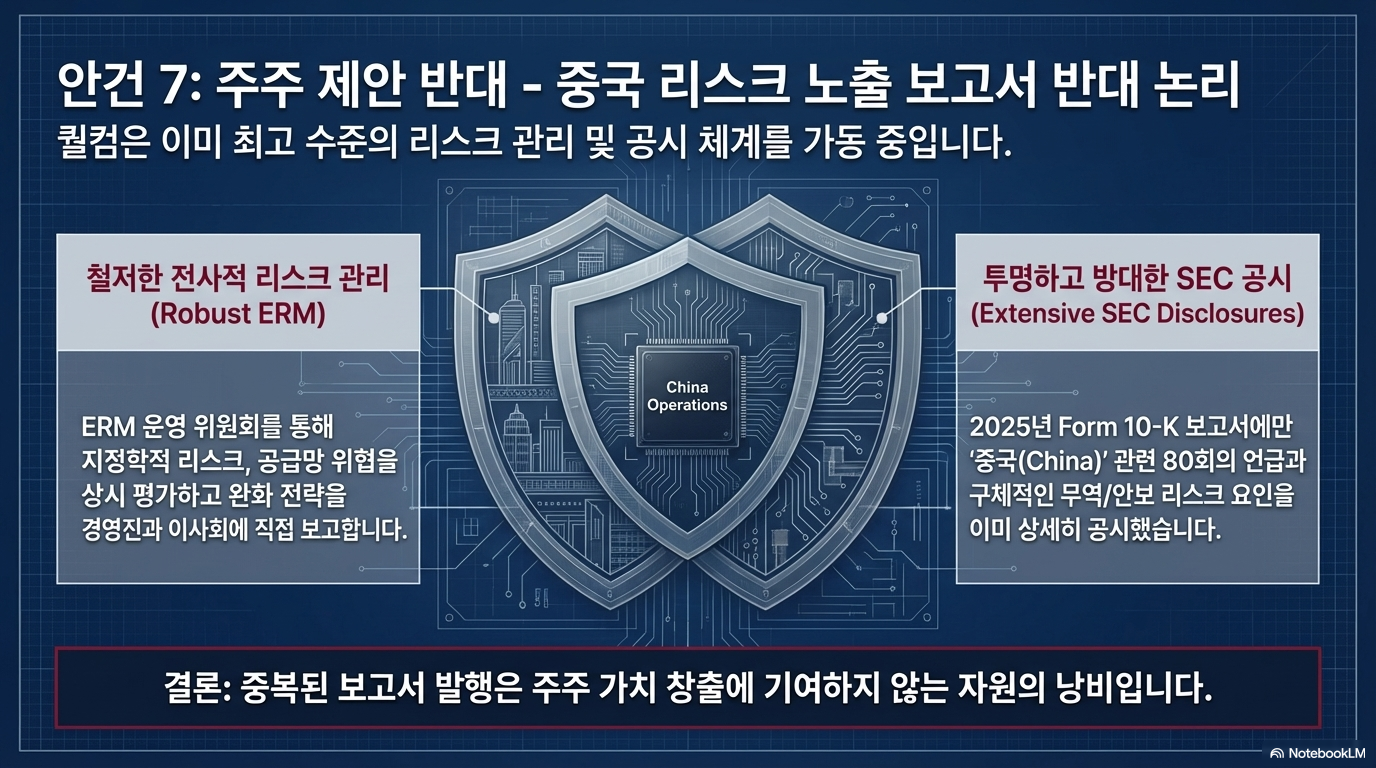 안건 7: 주주 제안 반대 - 중국 리스크 노출 보고서 반대 논리

퀄컴은 이미 최고 수준의 리스크 관리 및 공시 체계를 가동 중입니다.

철저한 전사적 리스크 관리
(Robust ERM)

ERM 운영 위원회를 통해 지정학적 리스크, 공급망 위협을 상시 평가하고 완화 전략을 경영진과 이사회에 직접 보고합니다.

China Operations

투명하고 방대한 SEC 공시
(Extensive SEC Disclosures)

2025년 Form 10-K 보고서에만 '중국(China)' 관련 80회의 언급과 구체적인 무역/안보 리스크 요인을 이미 상세히 공시했습니다.

결론: 중복된 보고서 발행은 주주 가치 창출에 기여하지 않는 자원의 낭비입니다.

NotebookLM